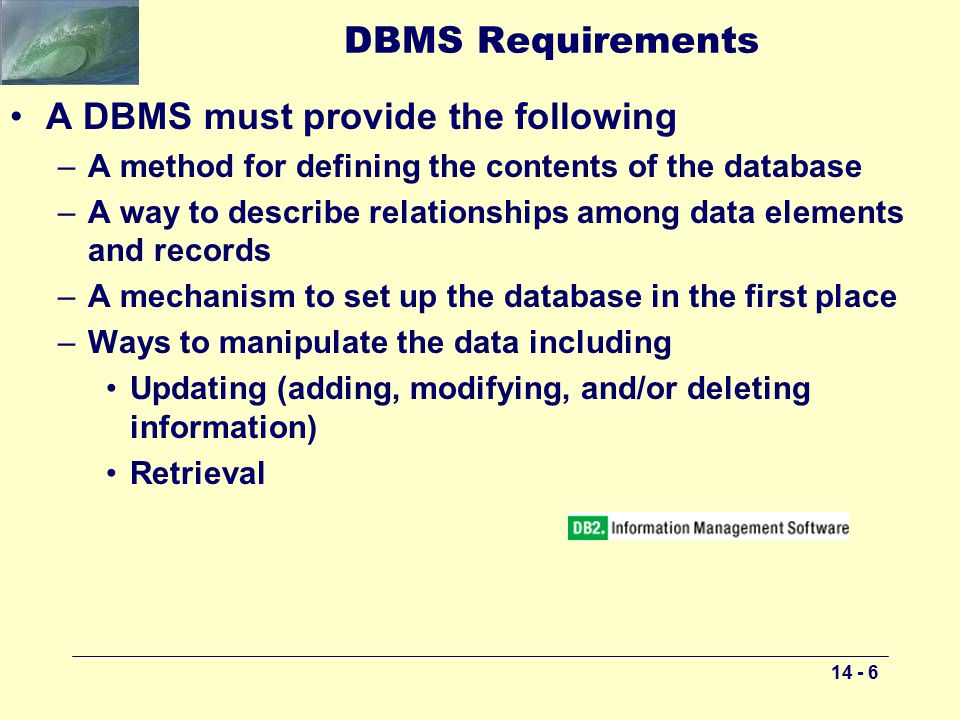 DBMS Requirements

• A DBMS must provide the following
– A method for defining the contents of the database
– A way to describe relationships among data elements and records
– A mechanism to set up the database in the first place
– Ways to manipulate the data including
• Updating (adding, modifying, and/or deleting information)
• Retrieval

DB2. Information Management Software

14 - 6